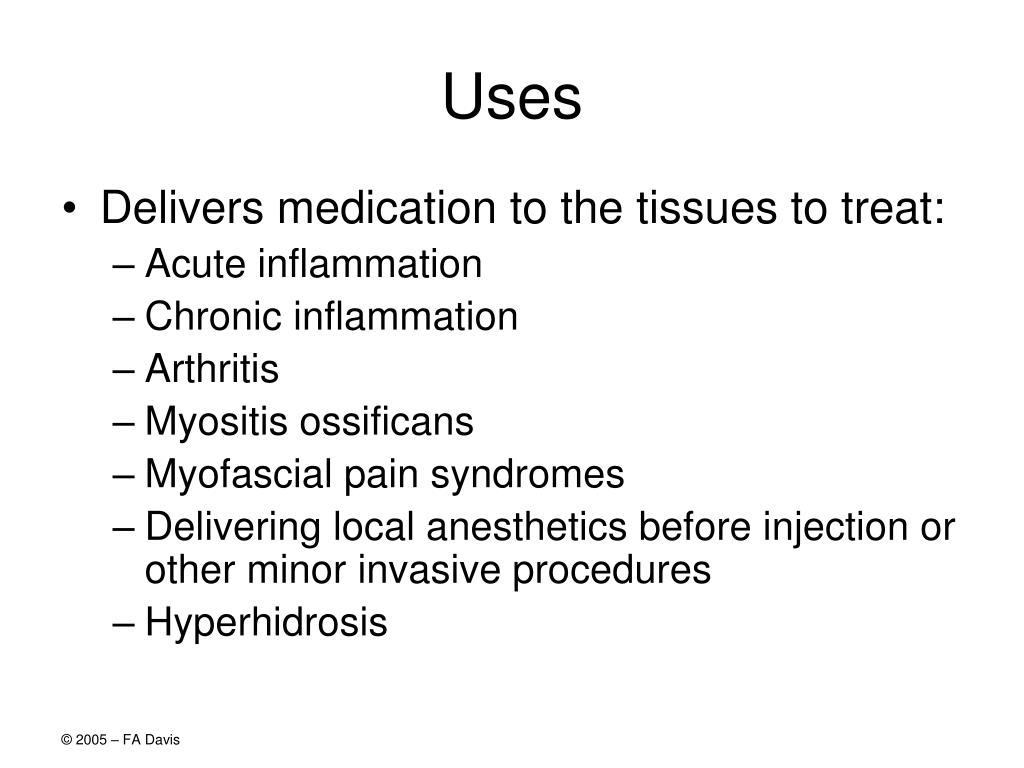 Uses

• Delivers medication to the tissues to treat:
– Acute inflammation
– Chronic inflammation
– Arthritis
– Myositis ossificans
– Myofascial pain syndromes
– Delivering local anesthetics before injection or other minor invasive procedures
– Hyperhidrosis

© 2005 – FA Davis